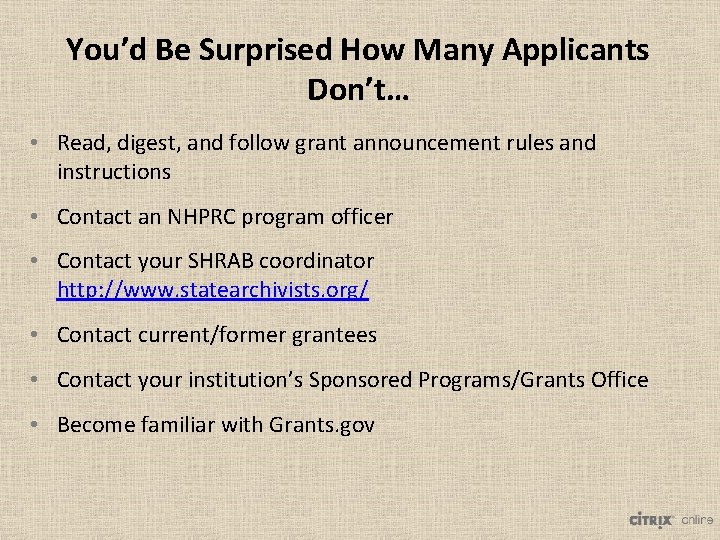 You'd Be Surprised How Many Applicants Don't…

• Read, digest, and follow grant announcement rules and instructions

• Contact an NHPRC program officer

• Contact your SHRAB coordinator http://www.statearchivists.org/

• Contact current/former grantees

• Contact your institution's Sponsored Programs/Grants Office

• Become familiar with Grants.gov

CITRIX online